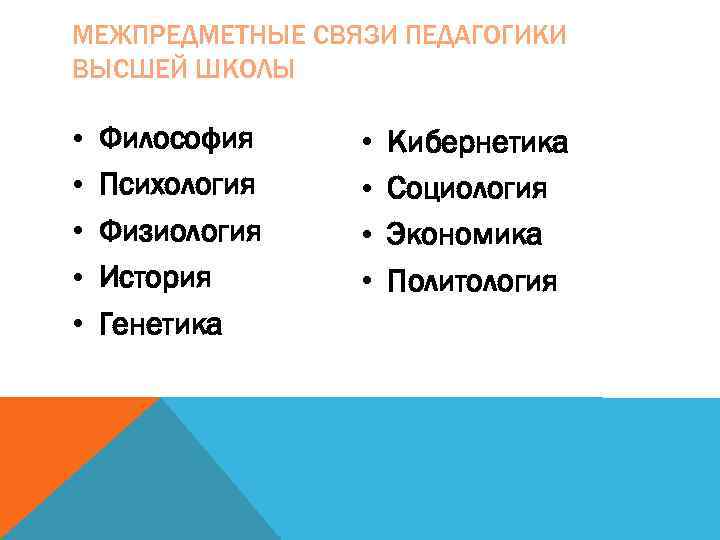 МЕЖПРЕДМЕТНЫЕ СВЯЗИ ПЕДАГОГИКИ ВЫСШЕЙ ШКОЛЫ

• Философия
• Психология
• Физиология
• История
• Генетика

• Кибернетика
• Социология
• Экономика
• Политология